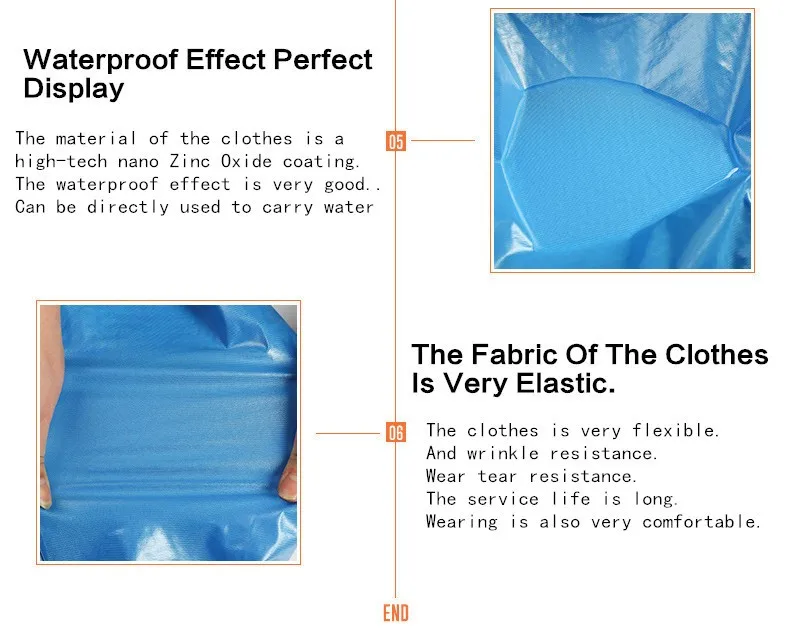 Waterproof Effect Perfect Display

The material of the clothes is a high-tech nano Zinc Oxide coating. The waterproof effect is very good.. Can be directly used to carry water

05

The Fabric Of The Clothes Is Very Elastic.

06

The clothes is very flexible.
And wrinkle resistance.
Wear tear resistance.
The service life is long.
Wearing is also very comfortable.

END